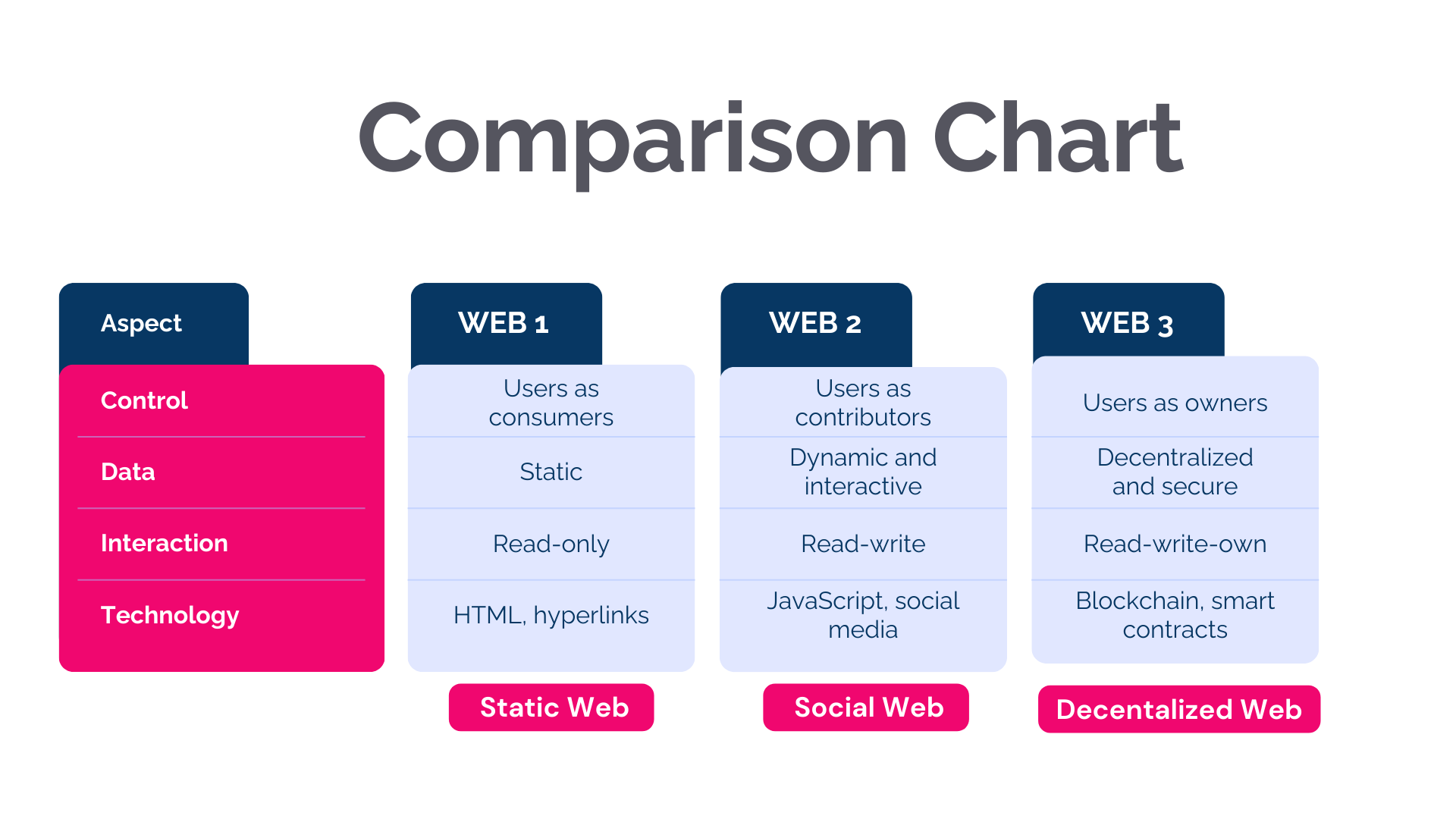 Comparison Chart

| Aspect | WEB 1 | WEB 2 | WEB 3 |
|---|---|---|---|
| Control | Users as consumers | Users as contributors | Users as owners |
| Data | Static | Dynamic and interactive | Decentralized and secure |
| Interaction | Read-only | Read-write | Read-write-own |
| Technology | HTML, hyperlinks | JavaScript, social media | Blockchain, smart contracts |
| | Static Web | Social Web | Decentalized Web |